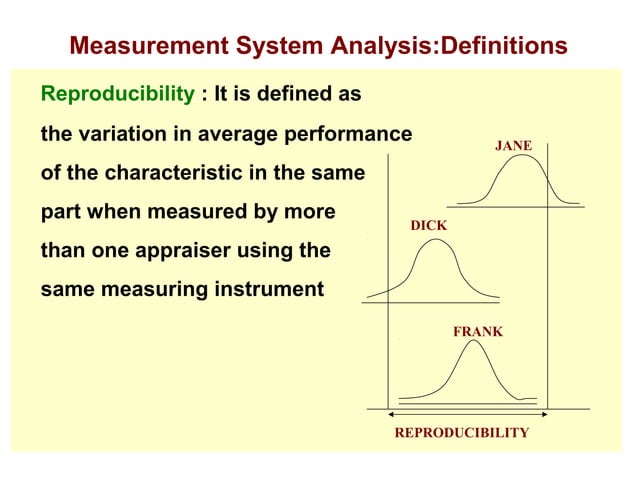 Measurement System Analysis:Definitions

Reproducibility : It is defined as the variation in average performance of the characteristic in the same part when measured by more than one appraiser using the same measuring instrument

JANE

DICK

FRANK

REPRODUCIBILITY